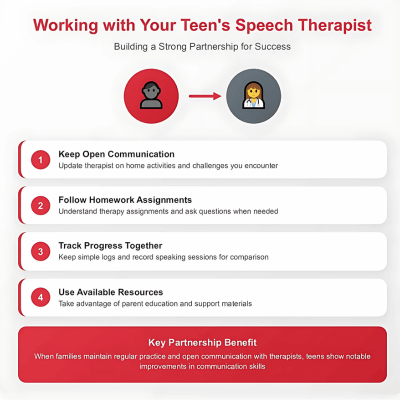 Working with Your Teen's Speech Therapist

Building a Strong Partnership for Success

1 Keep Open Communication
Update therapist on home activities and challenges you encounter

2 Follow Homework Assignments
Understand therapy assignments and ask questions when needed

3 Track Progress Together
Keep simple logs and record speaking sessions for comparison

4 Use Available Resources
Take advantage of parent education and support materials

Key Partnership Benefit
When families maintain regular practice and open communication with therapists, teens show notable improvements in communication skills